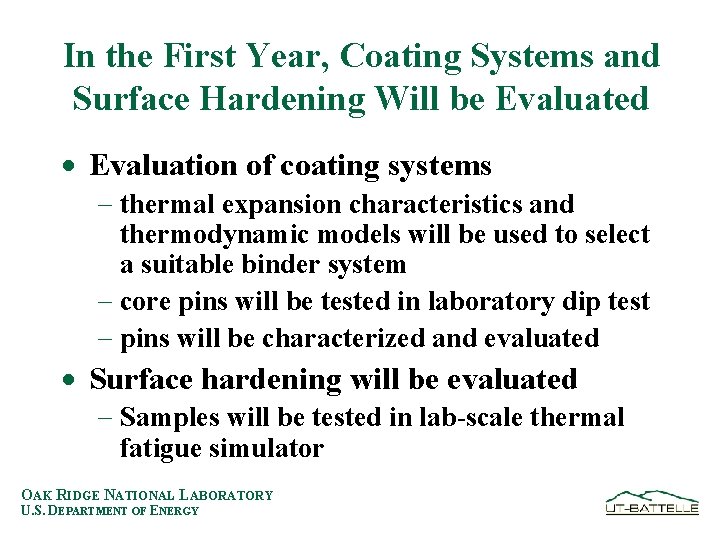 In the First Year, Coating Systems and Surface Hardening Will be Evaluated

• Evaluation of coating systems
– thermal expansion characteristics and thermodynamic models will be used to select a suitable binder system
– core pins will be tested in laboratory dip test
– pins will be characterized and evaluated

• Surface hardening will be evaluated
– Samples will be tested in lab-scale thermal fatigue simulator

OAK RIDGE NATIONAL LABORATORY
U.S. DEPARTMENT OF ENERGY

UT-BATTELLE